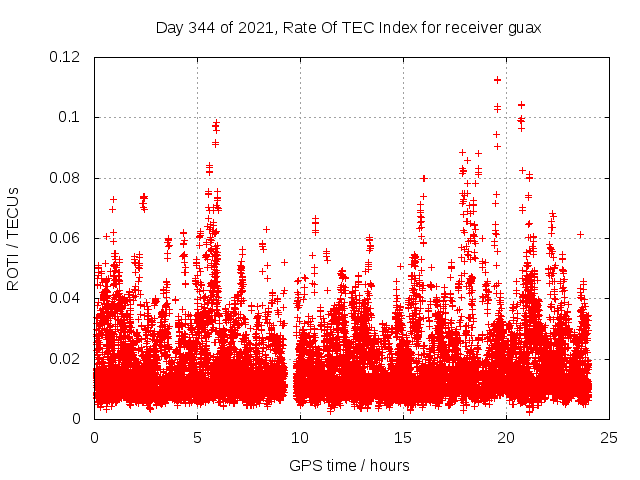 Day 344 of 2021, Rate Of TEC Index for receiver guax

ROTI / TECUs

0.12
0.1
0.08
0.06
0.04
0.02
0

0
5
10
15
20
25

GPS time / hours